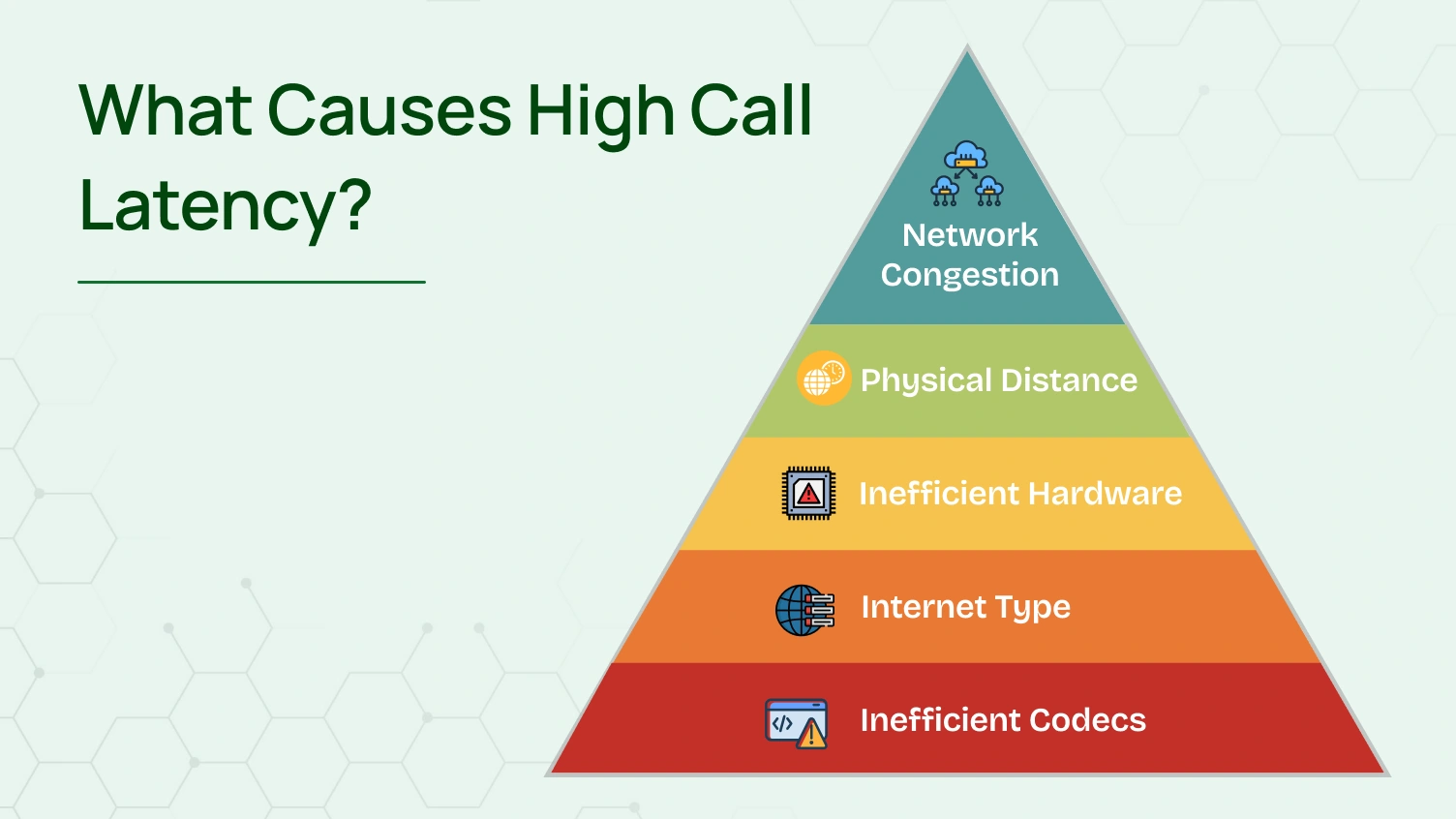 What Causes High Call Latency?

Network Congestion

Physical Distance

Inefficient Hardware

Internet Type

Inefficient Codecs